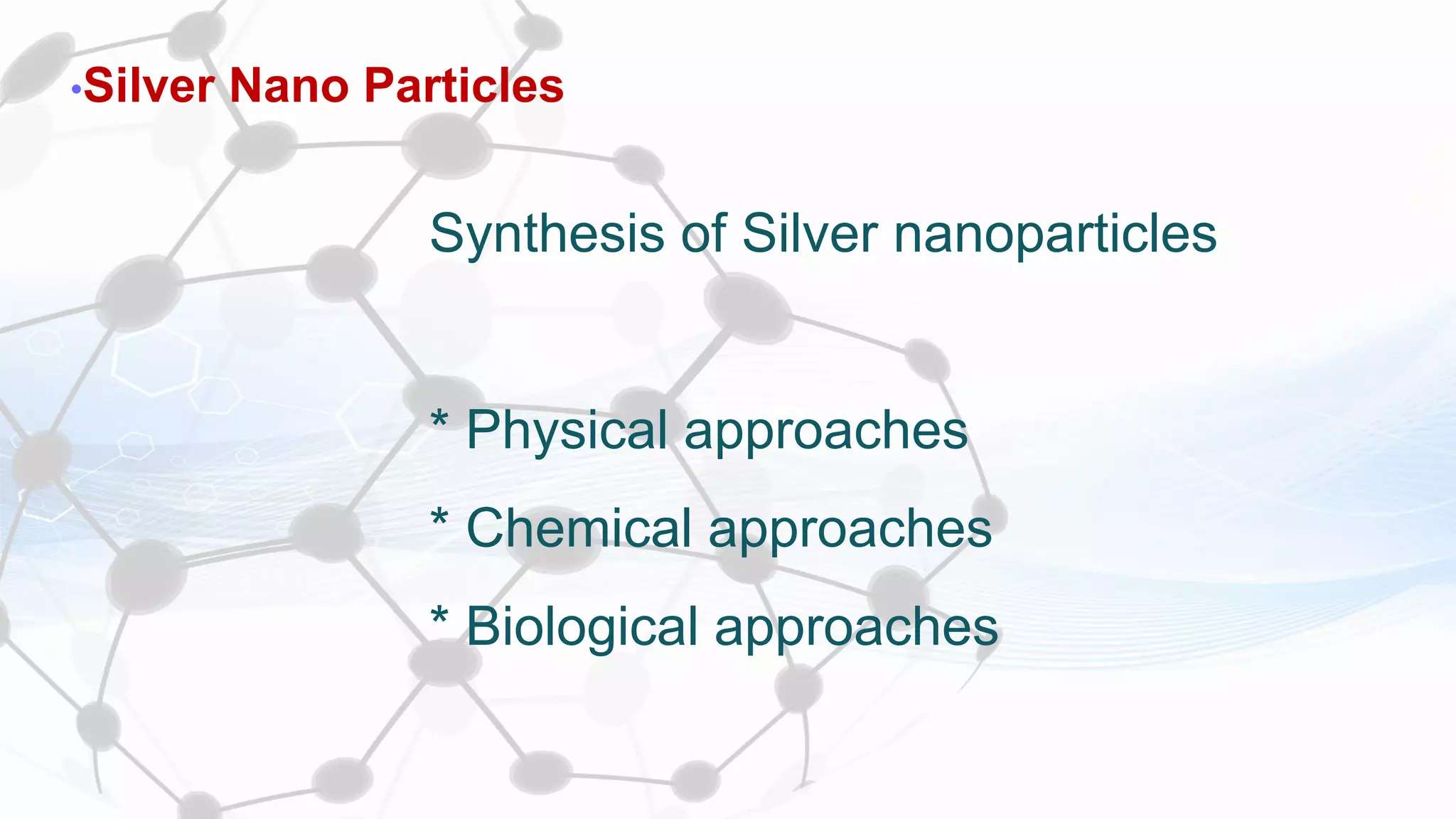 •Silver Nano Particles

Synthesis of Silver nanoparticles

* Physical approaches

* Chemical approaches

* Biological approaches